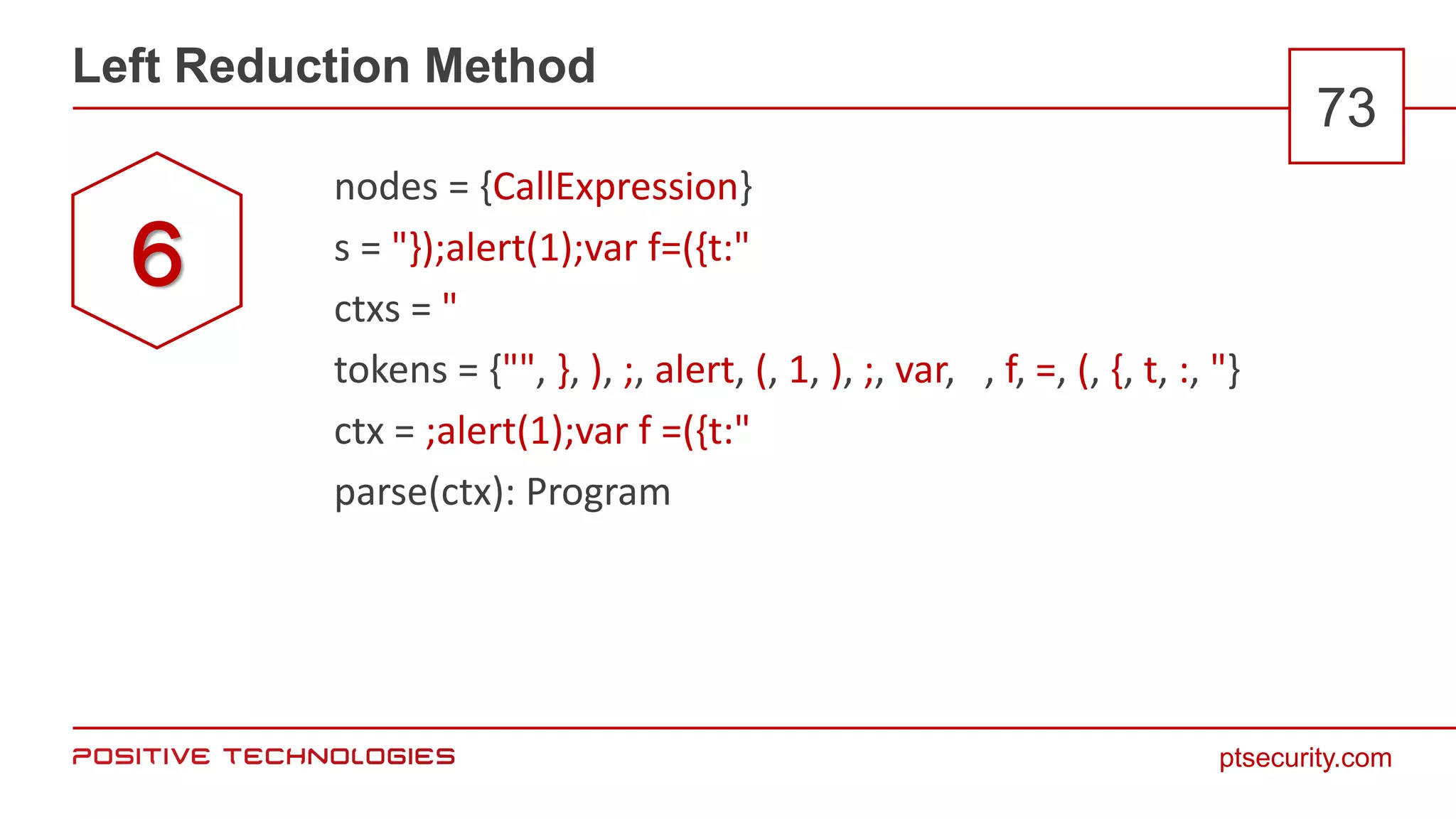 Left Reduction Method

73

6

nodes = {CallExpression}

s = "});alert(1);var f=({t:"

ctxs = "

tokens = {"", }, ), ;, alert, (, 1, ), ;, var, , f, =, (, {, t, :, "}

ctx = ;alert(1);var f =({t:"

parse(ctx): Program

POSITIVE TECHNOLOGIES

ptsecurity.com